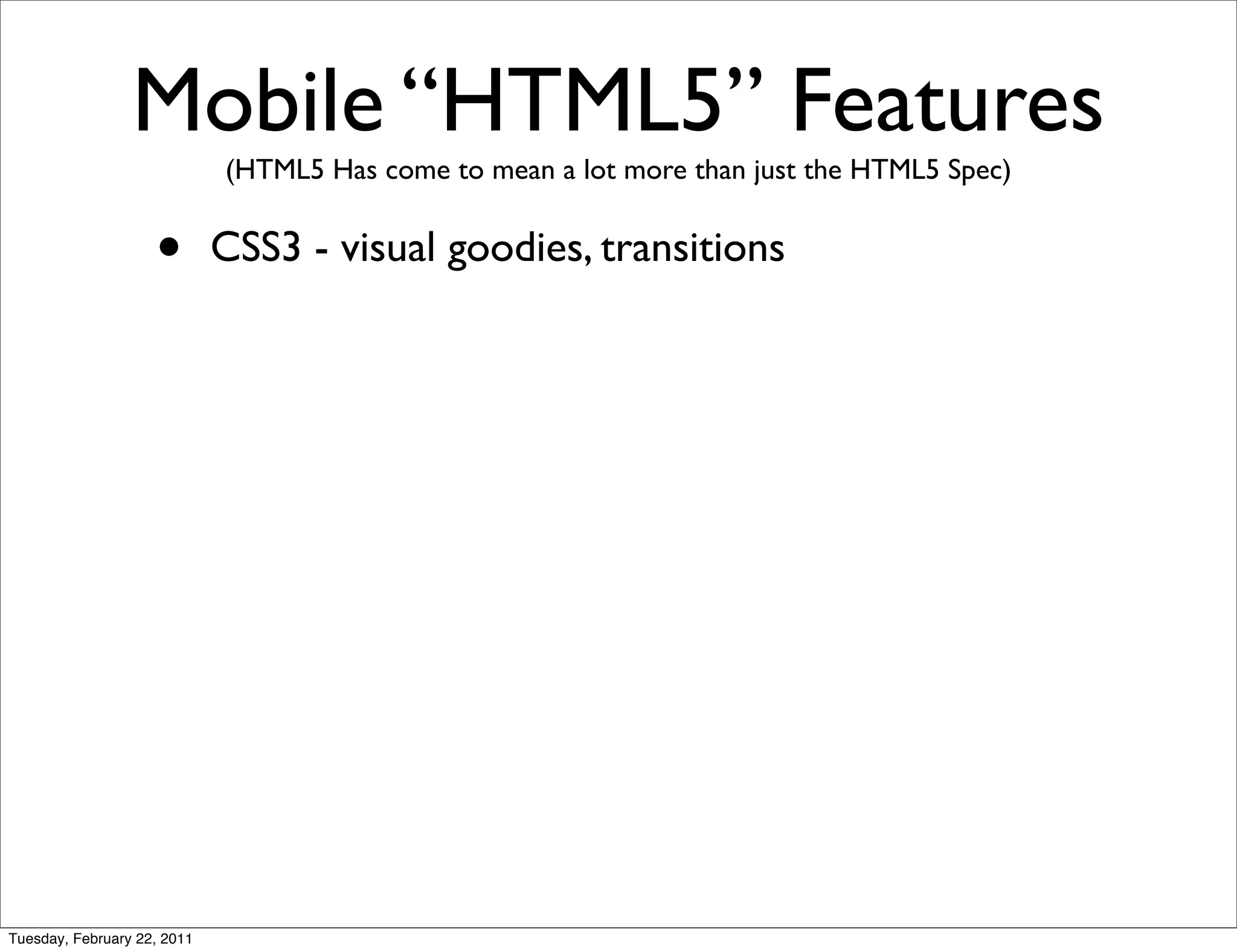 Mobile “HTML5” Features

(HTML5 Has come to mean a lot more than just the HTML5 Spec)

• CSS3 - visual goodies, transitions

Tuesday, February 22, 2011